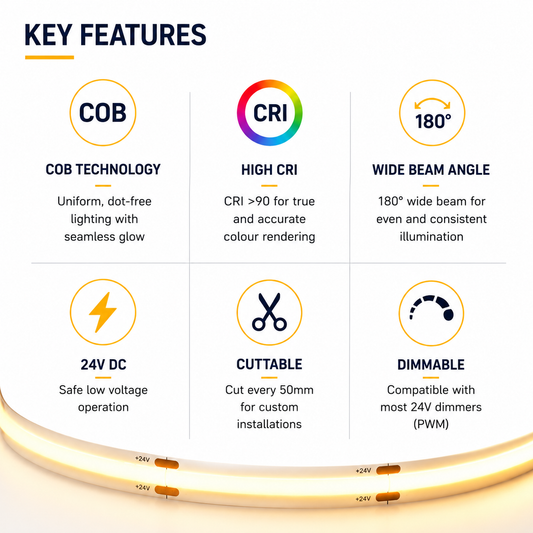 KEY FEATURES

COB

COB TECHNOLOGY

Uniform, dot-free lighting with seamless glow

CRI

HIGH CRI

CRI >90 for true and accurate colour rendering

180°

WIDE BEAM ANGLE

180° wide beam for even and consistent illumination

24V DC

Safe low voltage operation

CUTTABLE

Cut every 50mm for custom installations

DIMMABLE

Compatible with most 24V dimmers (PWM)

+24V

+24V

+24V

+24V